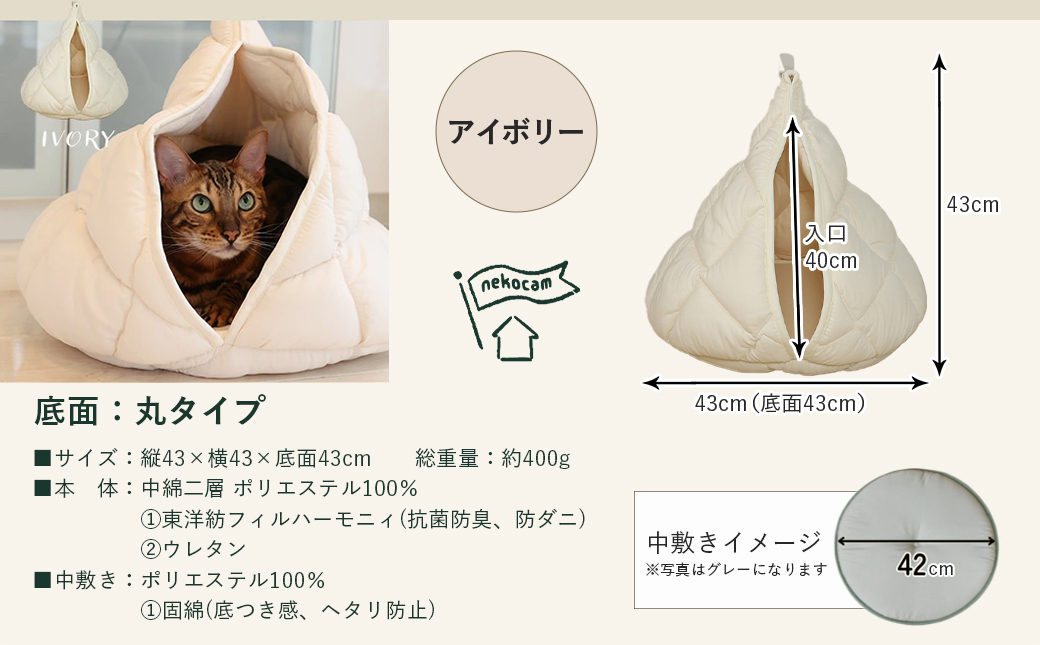 IVORY

アイボリー

nekocam

入口
40cm

43cm

43cm（底面43cm）

底面：丸タイプ

■サイズ：縦43×横43×底面43cm　総重量：約400g
■本　体：中綿二層 ポリエステル100％
①東洋紡フィルハーモニィ（抗菌防臭、防ダニ）
②ウレタン
■中敷き：ポリエステル100％
①固綿（底つき感、ヘタリ防止）

中敷きイメージ
※写真はグレーになります

42cm